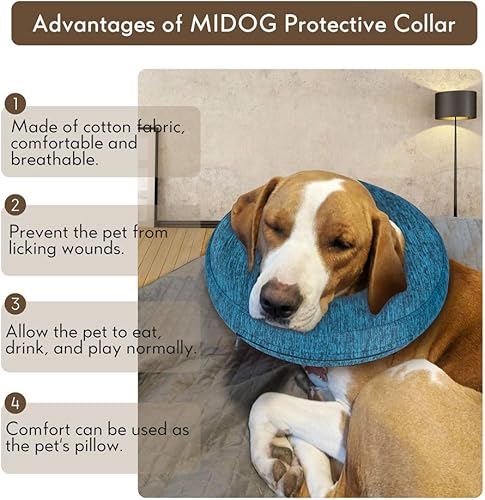 Advantages of MIDOG Protective Collar

1
Made of cotton fabric, comfortable and breathable.

2
Prevent the pet from licking wounds.

3
Allow the pet to eat, drink, and play normally.

4
Comfort can be used as the pet's pillow.